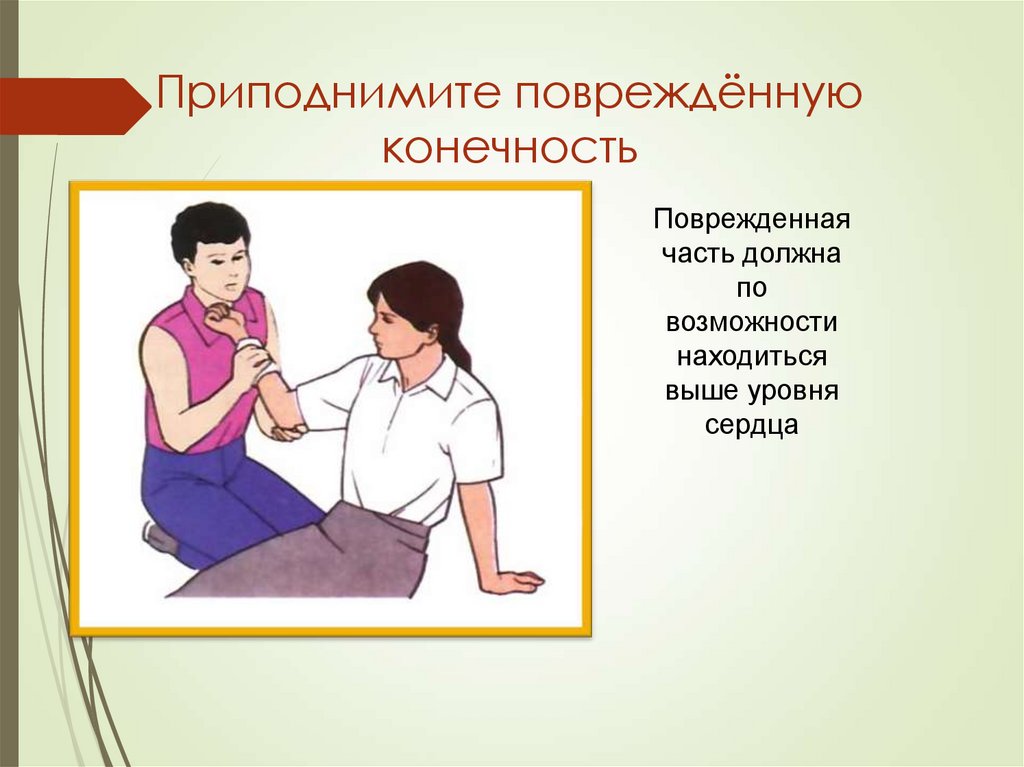 Приподнимите повреждённую конечность

Поврежденная часть должна по возможности находиться выше уровня сердца